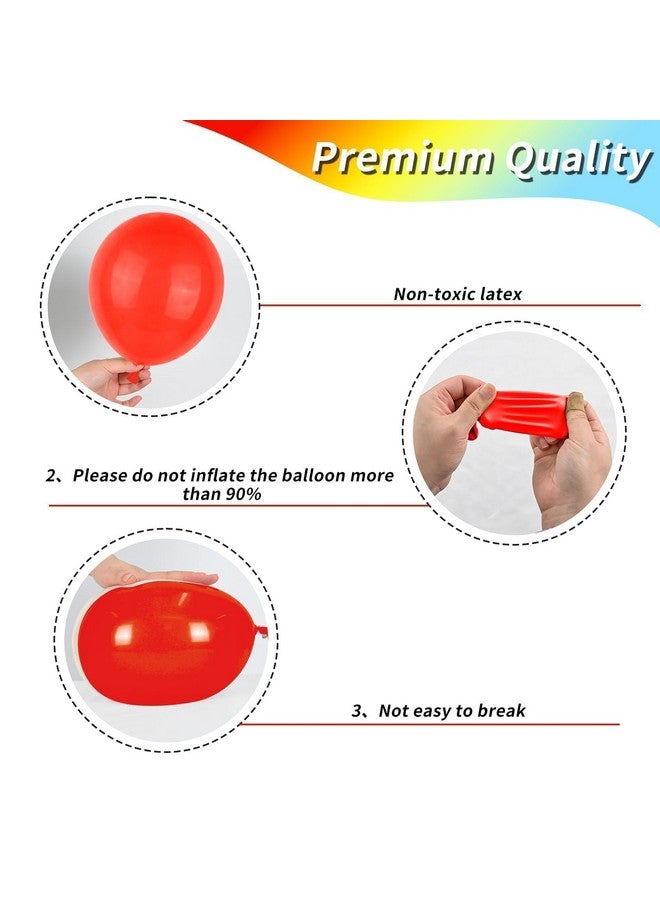 Premium Quality

Non-toxic latex

2、Please do not inflate the balloon more than 90%

3、Not easy to break